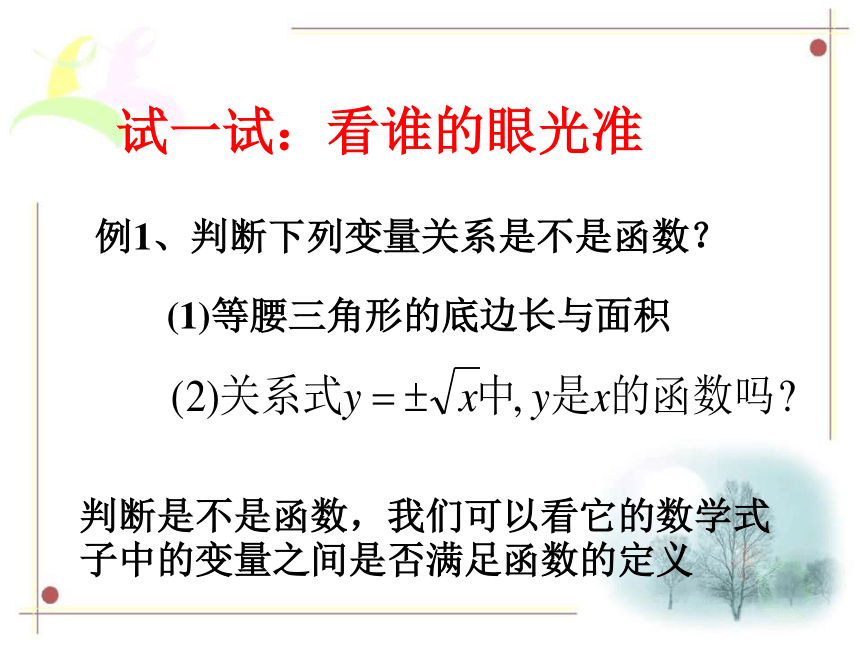 试一试：看谁的眼光准

例1、判断下列变量关系是不是函数？

(1)等腰三角形的底边长与面积

(2)关系式$y=\pm\sqrt{x}$中, $y$是$x$的函数吗？

判断是不是函数，我们可以看它的数学式子中的变量之间是否满足函数的定义